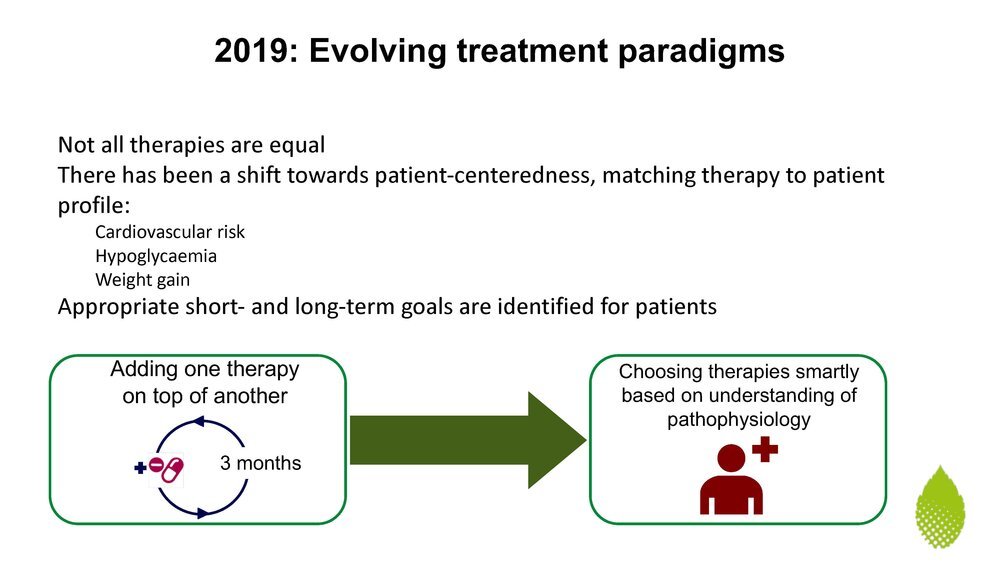 2019: Evolving treatment paradigms

Not all therapies are equal
There has been a shift towards patient-centeredness, matching therapy to patient profile:

Cardiovascular risk
Hypoglycaemia
Weight gain

Appropriate short- and long-term goals are identified for patients

Adding one therapy on top of another

3 months

Choosing therapies smartly based on understanding of pathophysiology